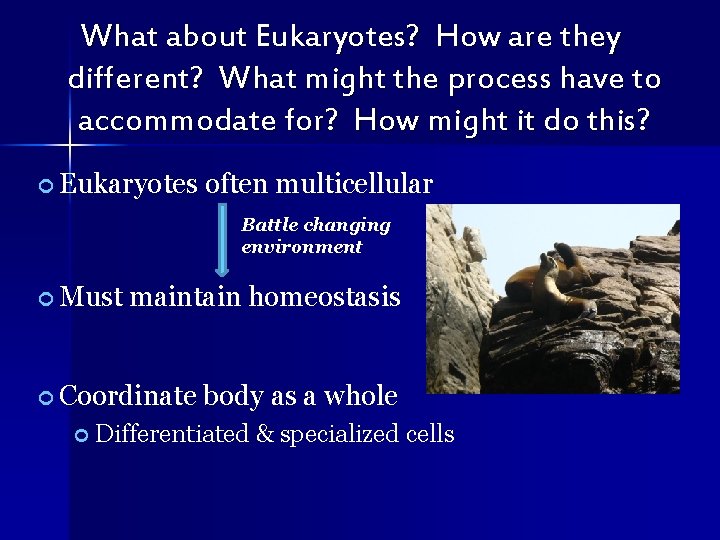 What about Eukaryotes? How are they different? What might the process have to accommodate for? How might it do this?

Eukaryotes often multicellular

Battle changing environment

Must maintain homeostasis

Coordinate body as a whole

Differentiated & specialized cells